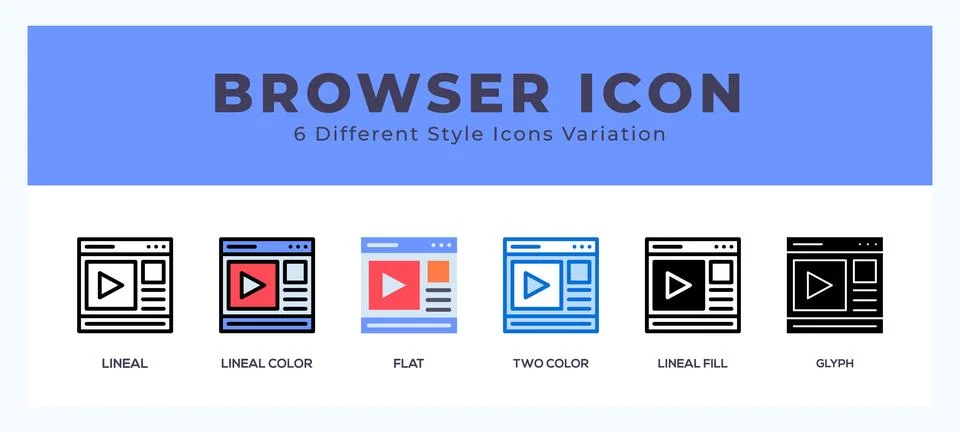 BROWSER ICON
6 Different Style Icons Variation

LINEAL
LINEAL COLOR
FLAT
TWO COLOR
LINEAL FILL
GLYPH